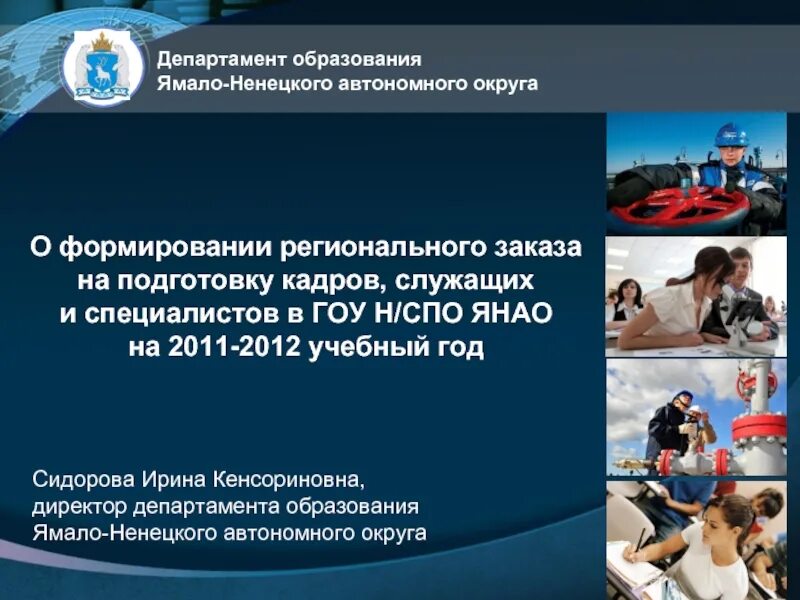 Департамент образования
Ямало-Ненецкого автономного округа

О формировании регионального заказа на подготовку кадров, служащих и специалистов в ГОУ Н/СПО ЯНАО на 2011-2012 учебный год

Сидорова Ирина Кенсориновна,
директор департамента образования
Ямало-Ненецкого автономного округа